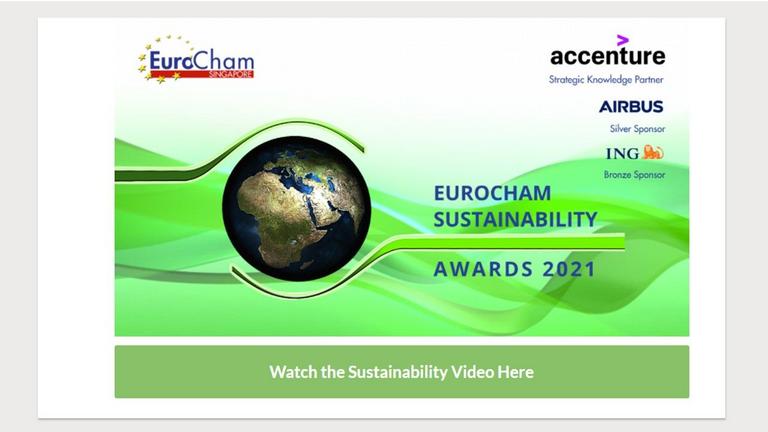 EuroCham
SINGAPORE

accenture
Strategic Knowledge Partner

AIRBUS
Silver Sponsor

ING
Bronze Sponsor

EUROCHAM SUSTAINABILITY AWARDS 2021

Watch the Sustainability Video Here